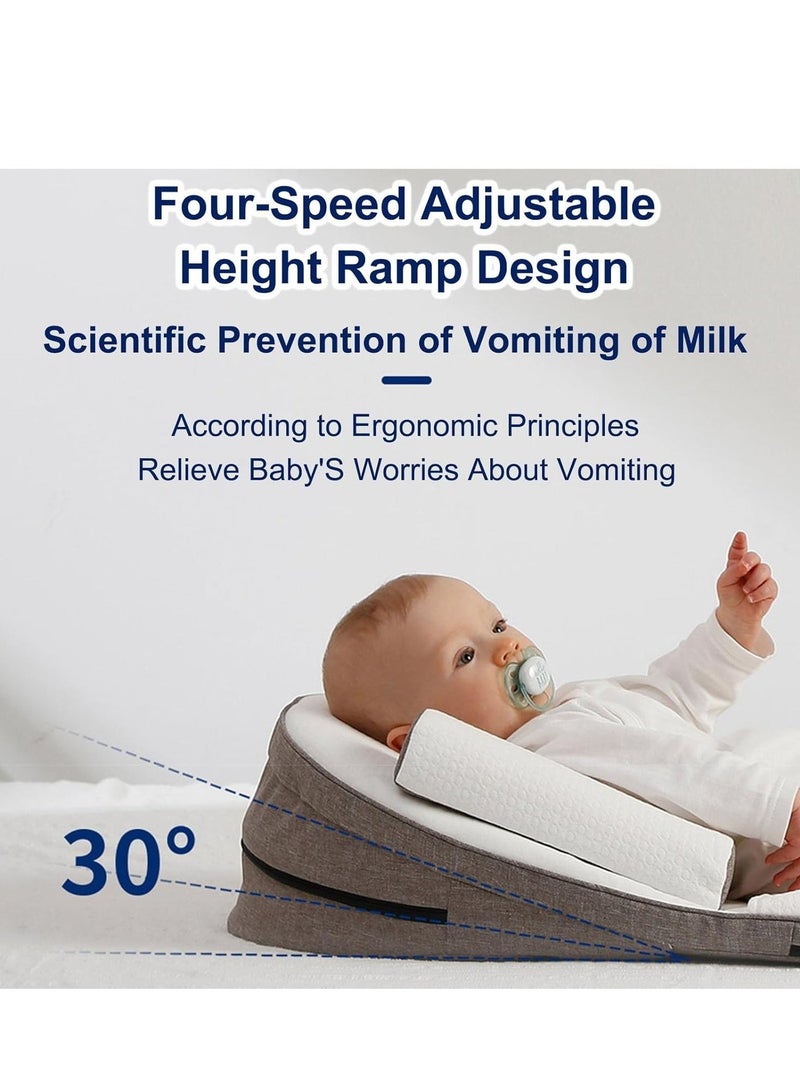 Four-Speed Adjustable Height Ramp Design

Scientific Prevention of Vomiting of Milk

According to Ergonomic Principles
Relieve Baby'S Worries About Vomiting

30°